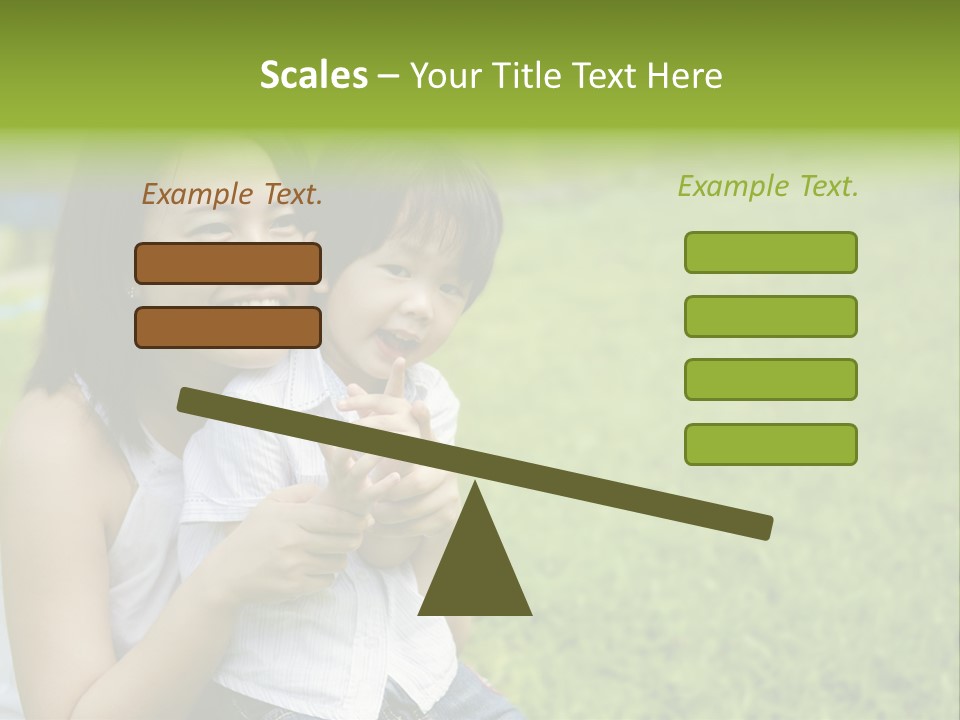 Scales – Your Title Text Here

Example Text.

Example Text.